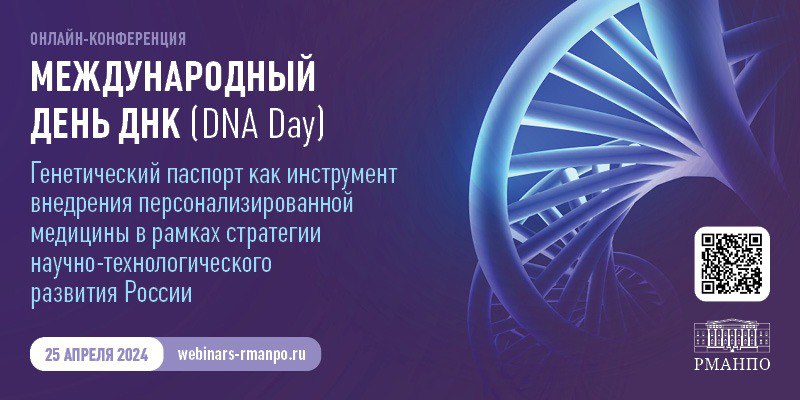 ОНЛАЙН-КОНФЕРЕНЦИЯ

МЕЖДУНАРОДНЫЙ ДЕНЬ ДНК (DNA Day)

Генетический паспорт как инструмент внедрения персонализированной медицины в рамках стратегии научно-технологического развития России

25 АПРЕЛЯ 2024

webinars-rmanpo.ru

РМАНПО